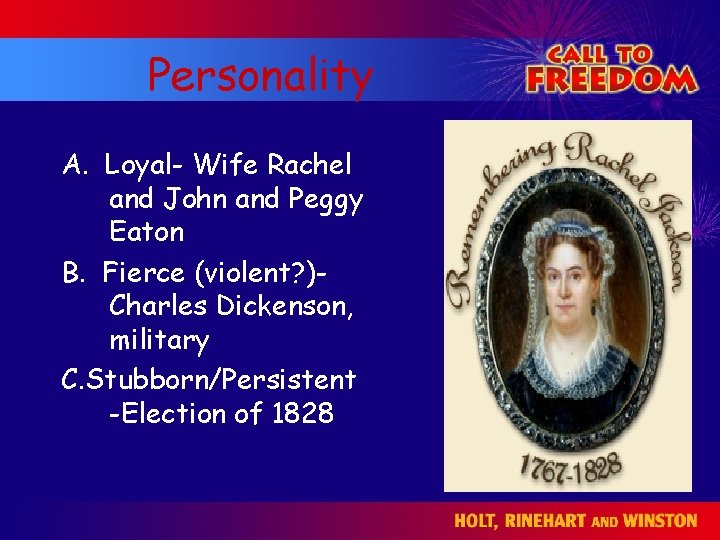 Personality

CALL TO FREEDOM

A. Loyal- Wife Rachel and John and Peggy Eaton

B. Fierce (violent?)- Charles Dickenson, military

C.Stubborn/Persistent -Election of 1828

Remembering Rachel Jackson

1767-1828

HOLT, RINEHART AND WINSTON